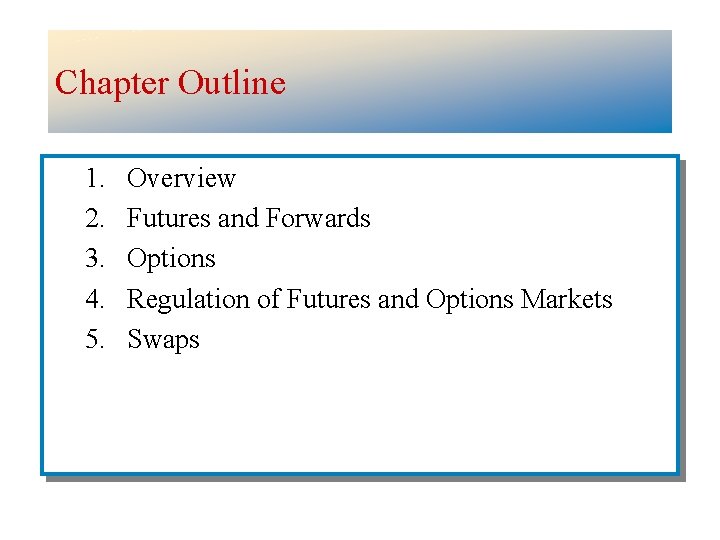 Chapter Outline

1. Overview
2. Futures and Forwards
3. Options
4. Regulation of Futures and Options Markets
5. Swaps